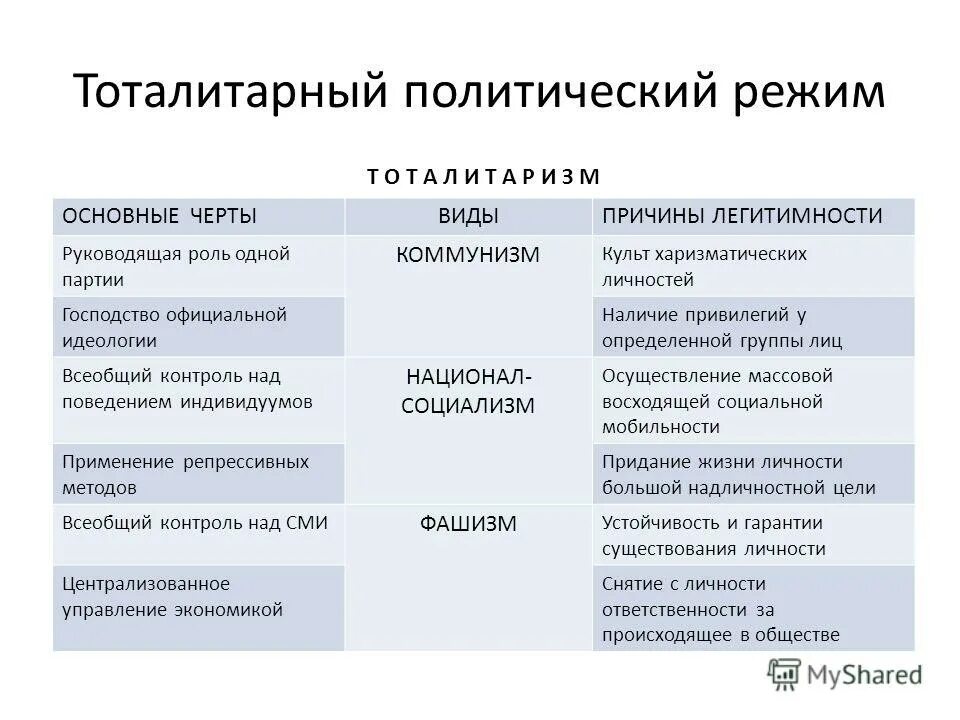 Тоталитарный политический режим

Т О Т А Л И Т А Р И З М

| ОСНОВНЫЕ ЧЕРТЫ | ВИДЫ | ПРИЧИНЫ ЛЕГИТИМНОСТИ |
|---|---|---|
| Руководящая роль одной партии | КОММУНИЗМ | Культ харизматических личностей |
| Господство официальной идеологии | | Наличие привилегий у определенной группы лиц |
| Всеобщий контроль над поведением индивидуумов | НАЦИОНАЛ-СОЦИАЛИЗМ | Осуществление массовой восходящей социальной мобильности |
| Применение репрессивных методов | | Придание жизни личности большой надличностной цели |
| Всеобщий контроль над СМИ | ФАШИЗМ | Устойчивость и гарантии существования личности |
| Централизованное управление экономикой | | Снятие с личности ответственности за происходящее в обществе |

MyShared